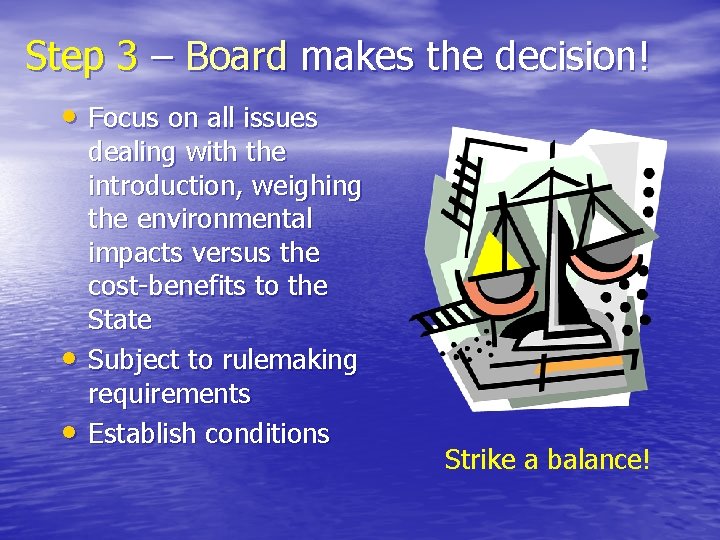 Step 3 – Board makes the decision!

• Focus on all issues dealing with the introduction, weighing the environmental impacts versus the cost-benefits to the State
• Subject to rulemaking requirements
• Establish conditions

Strike a balance!